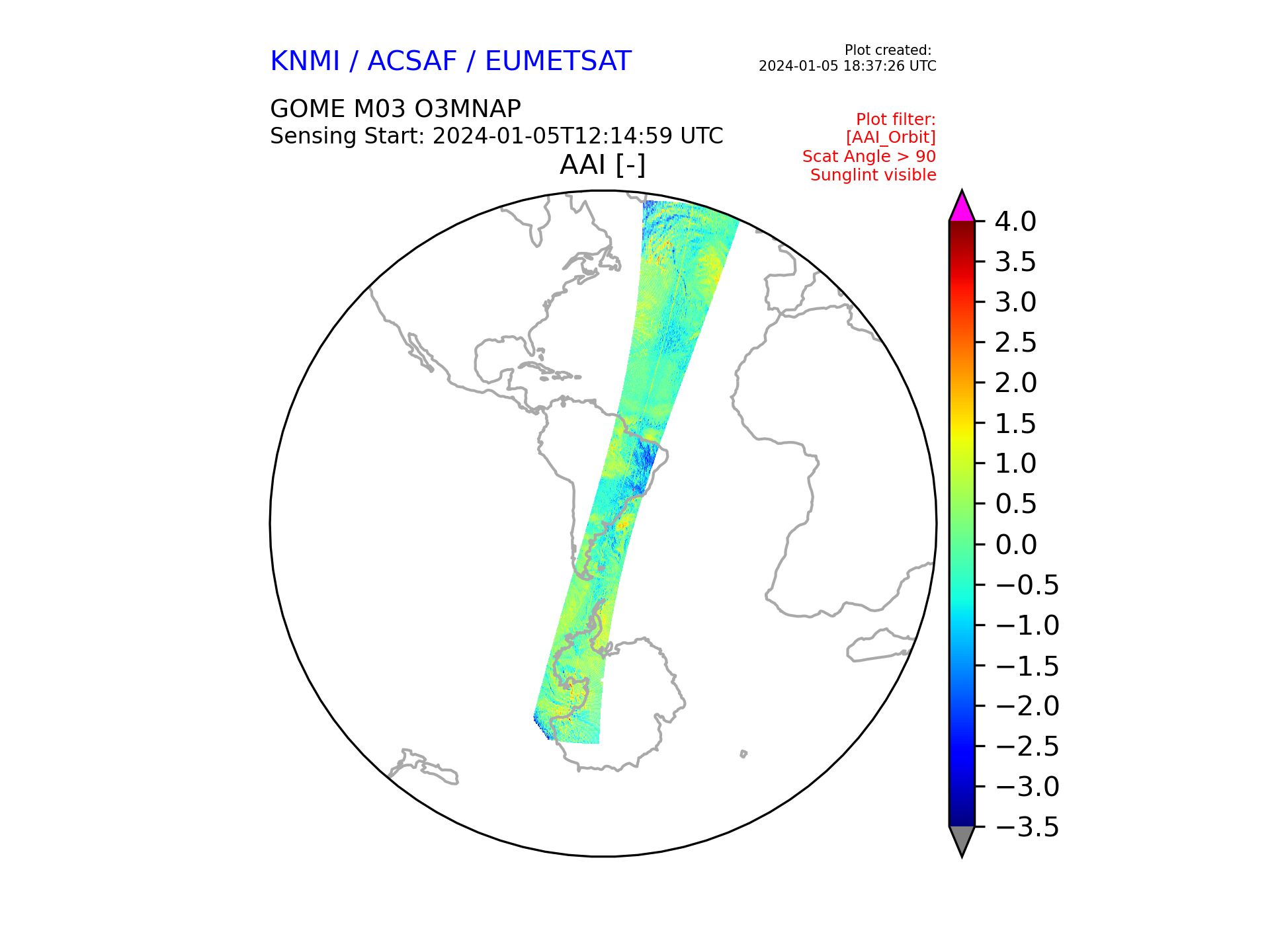 KNMI / ACSAF / EUMETSAT

Plot created:
2024-01-05 18:37:26 UTC

GOME M03 O3MNAP
Sensing Start: 2024-01-05T12:14:59 UTC

Plot filter:
[AAI_Orbit]
Scat Angle > 90
Sunglint visible

AAI [-]

4.0
3.5
3.0
2.5
2.0
1.5
1.0
0.5
0.0
−0.5
−1.0
−1.5
−2.0
−2.5
−3.0
−3.5